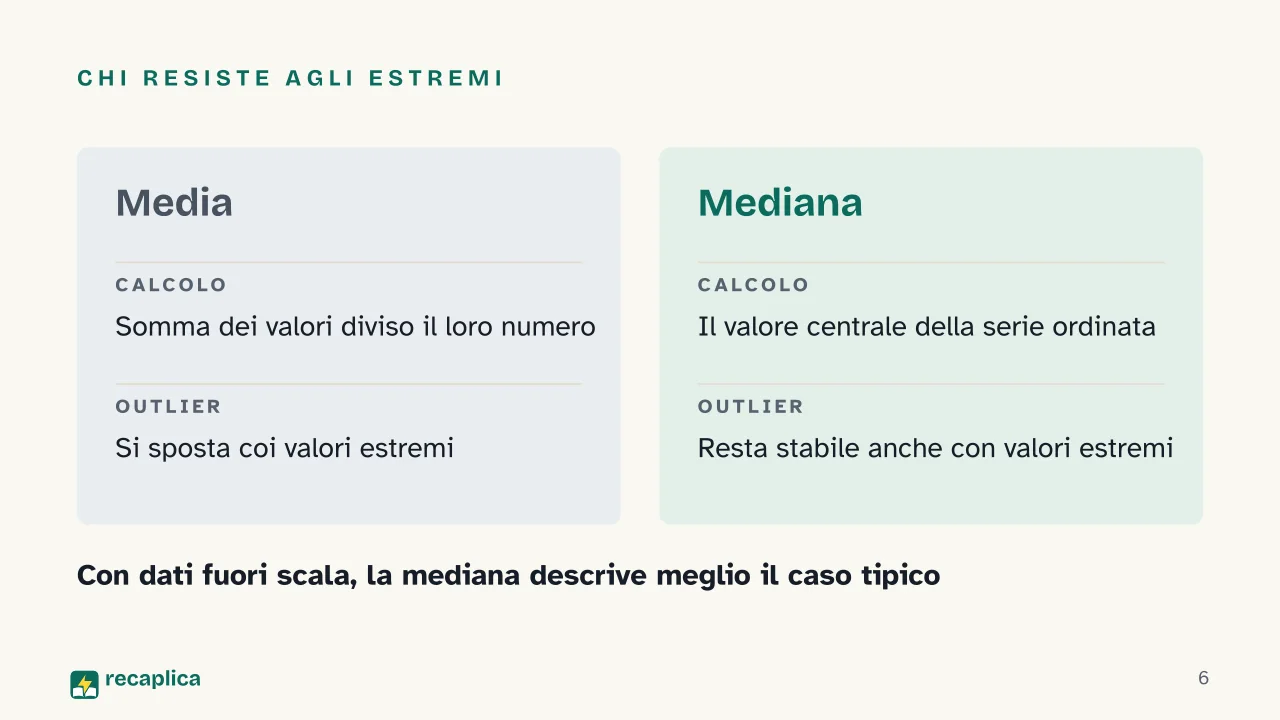 CHI RESISTE AGLI ESTREMI

Media

CALCOLO

Somma dei valori diviso il loro numero

OUTLIER

Si sposta coi valori estremi

Mediana

CALCOLO

Il valore centrale della serie ordinata

OUTLIER

Resta stabile anche con valori estremi

Con dati fuori scala, la mediana descrive meglio il caso tipico

recaplica

6